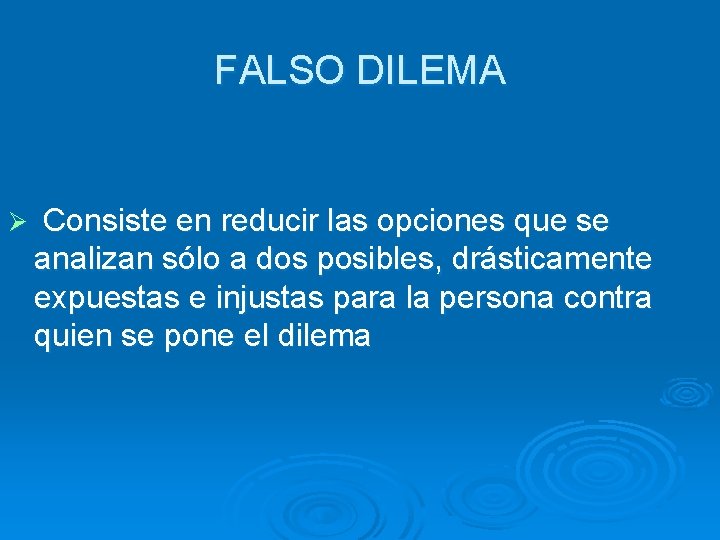 FALSO DILEMA

➢ Consiste en reducir las opciones que se analizan sólo a dos posibles, drásticamente expuestas e injustas para la persona contra quien se pone el dilema